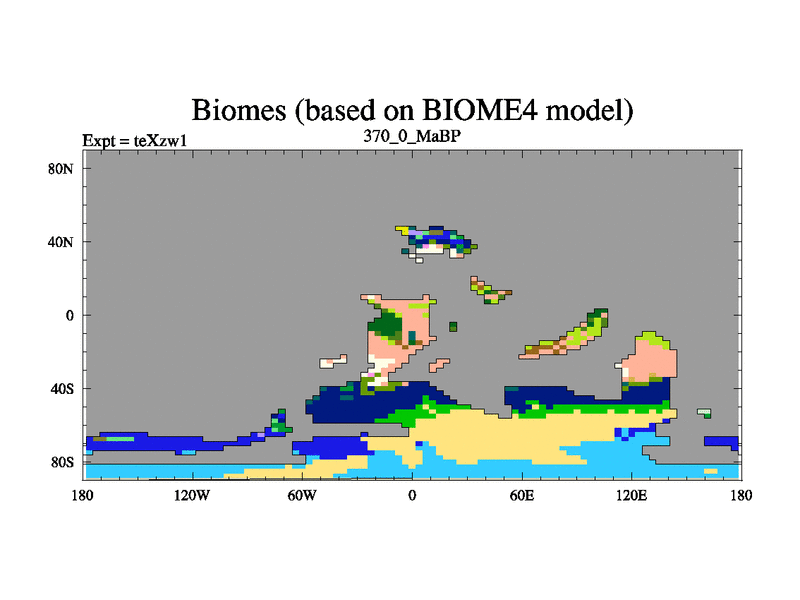 Biomes (based on BIOME4 model)

Expt = teXzw1

370_0_MaBP

80N
40N
0
40S
80S

180
120W
60W
0
60E
120E
180